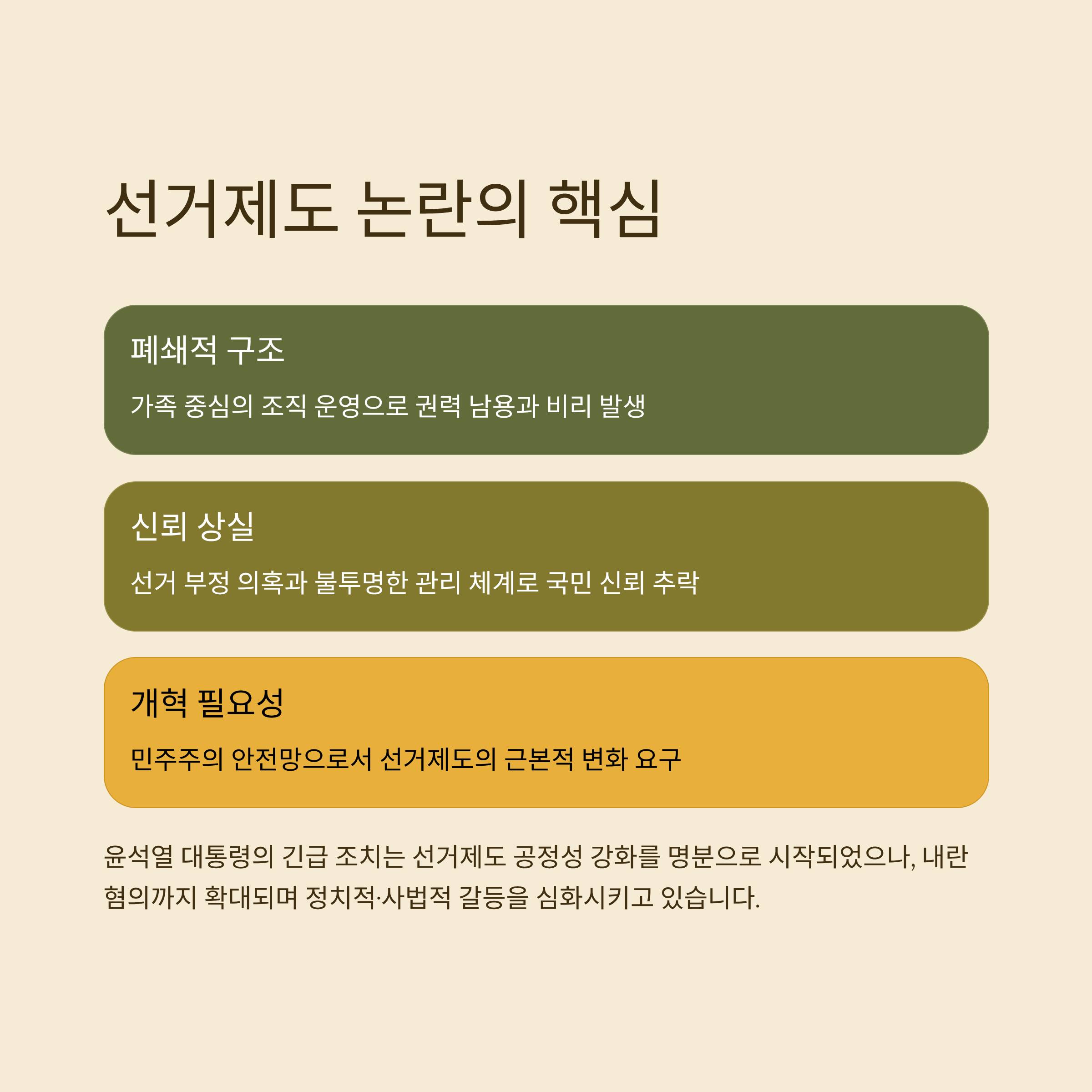 선거제도 논란의 핵심

폐쇄적 구조

가족 중심의 조직 운영으로 권력 남용과 비리 발생

신뢰 상실

선거 부정 의혹과 불투명한 관리 체계로 국민 신뢰 추락

개혁 필요성

민주주의 안전망으로서 선거제도의 근본적 변화 요구

윤석열 대통령의 긴급 조치는 선거제도 공정성 강화를 명분으로 시작되었으나, 내란 혐의까지 확대되며 정치적·사법적 갈등을 심화시키고 있습니다.